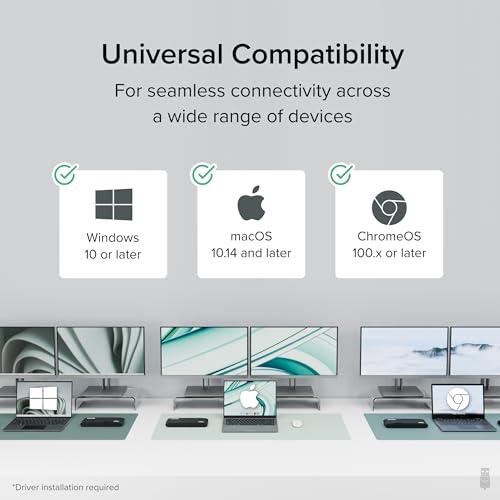 Universal Compatibility

For seamless connectivity across a wide range of devices

Windows
10 or later

macOS
10.14 and later

ChromeOS
100.x or later

*Driver installation required